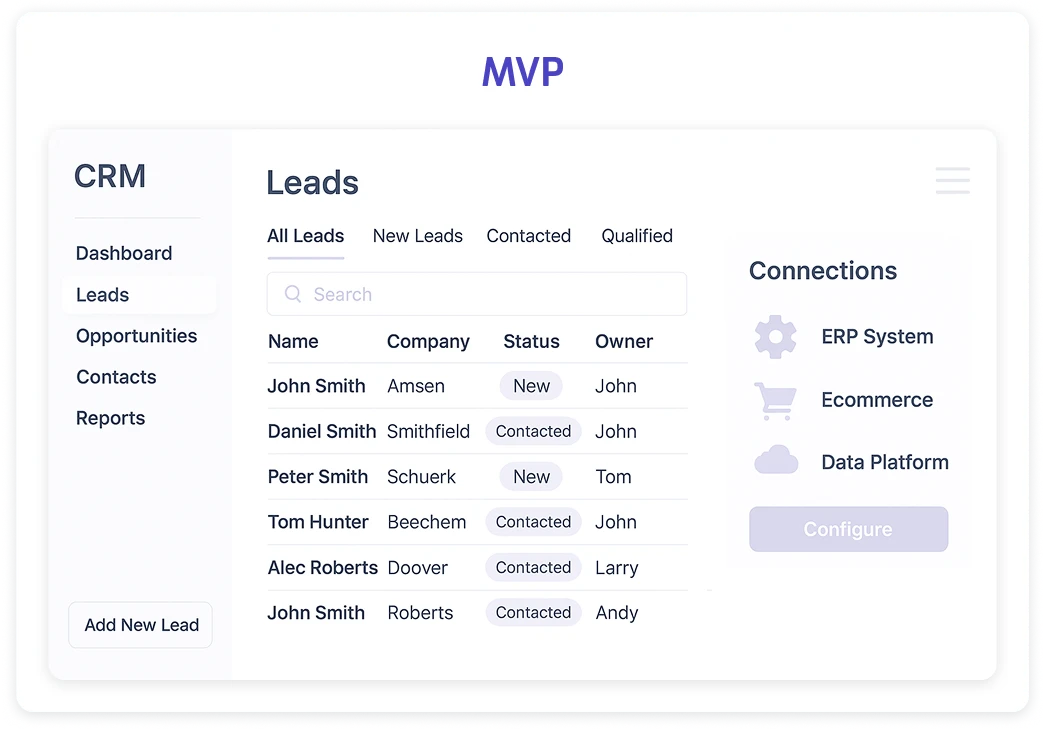 MVP

CRM

Dashboard
Leads
Opportunities
Contacts
Reports

Add New Lead

Leads

All Leads New Leads Contacted Qualified

Search

| Name | Company | Status | Owner |
|---|---|---|---|
| John Smith | Amsen | New | John |
| Daniel Smith | Smithfield | Contacted | John |
| Peter Smith | Schuerk | New | Tom |
| Tom Hunter | Beechem | Contacted | John |
| Alec Roberts | Doover | Contacted | Larry |
| John Smith | Roberts | Contacted | Andy |

Connections

ERP System
Ecommerce
Data Platform

Configure